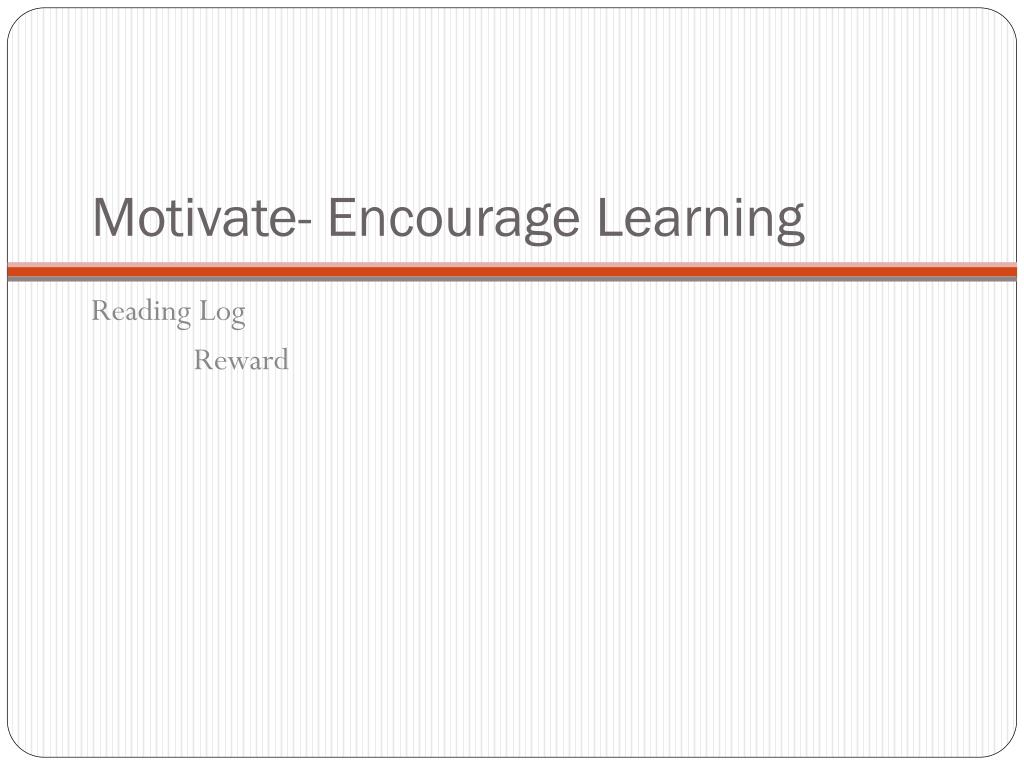 Motivate- Encourage Learning

Reading Log

Reward